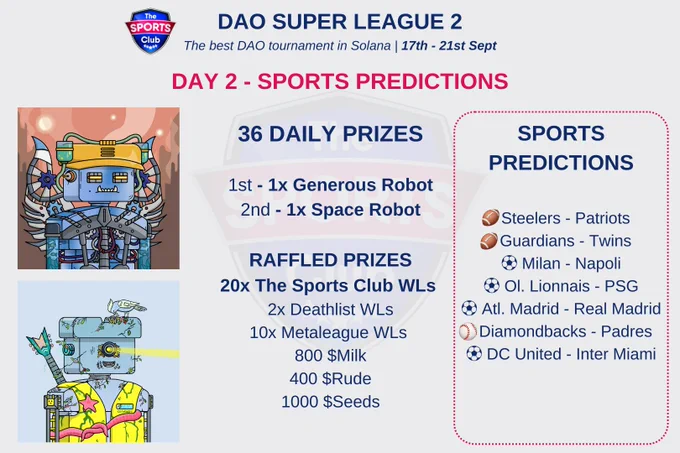 The SPORTS Club

DAO SUPER LEAGUE 2

The best DAO tournament in Solana | 17th - 21st Sept

DAY 2 - SPORTS PREDICTIONS

36 DAILY PRIZES

1st - 1x Generous Robot
2nd - 1x Space Robot

RAFFLED PRIZES
20x The Sports Club WLs
2x Deathlist WLs
10x Metaleague WLs
800 $Milk
400 $Rude
1000 $Seeds

SPORTS PREDICTIONS

🏈 Steelers - Patriots
🏈 Guardians - Twins
⚽ Milan - Napoli
⚽ Ol. Lionnais - PSG
⚽ Atl. Madrid - Real Madrid
⚾ Diamondbacks - Padres
⚽ DC United - Inter Miami